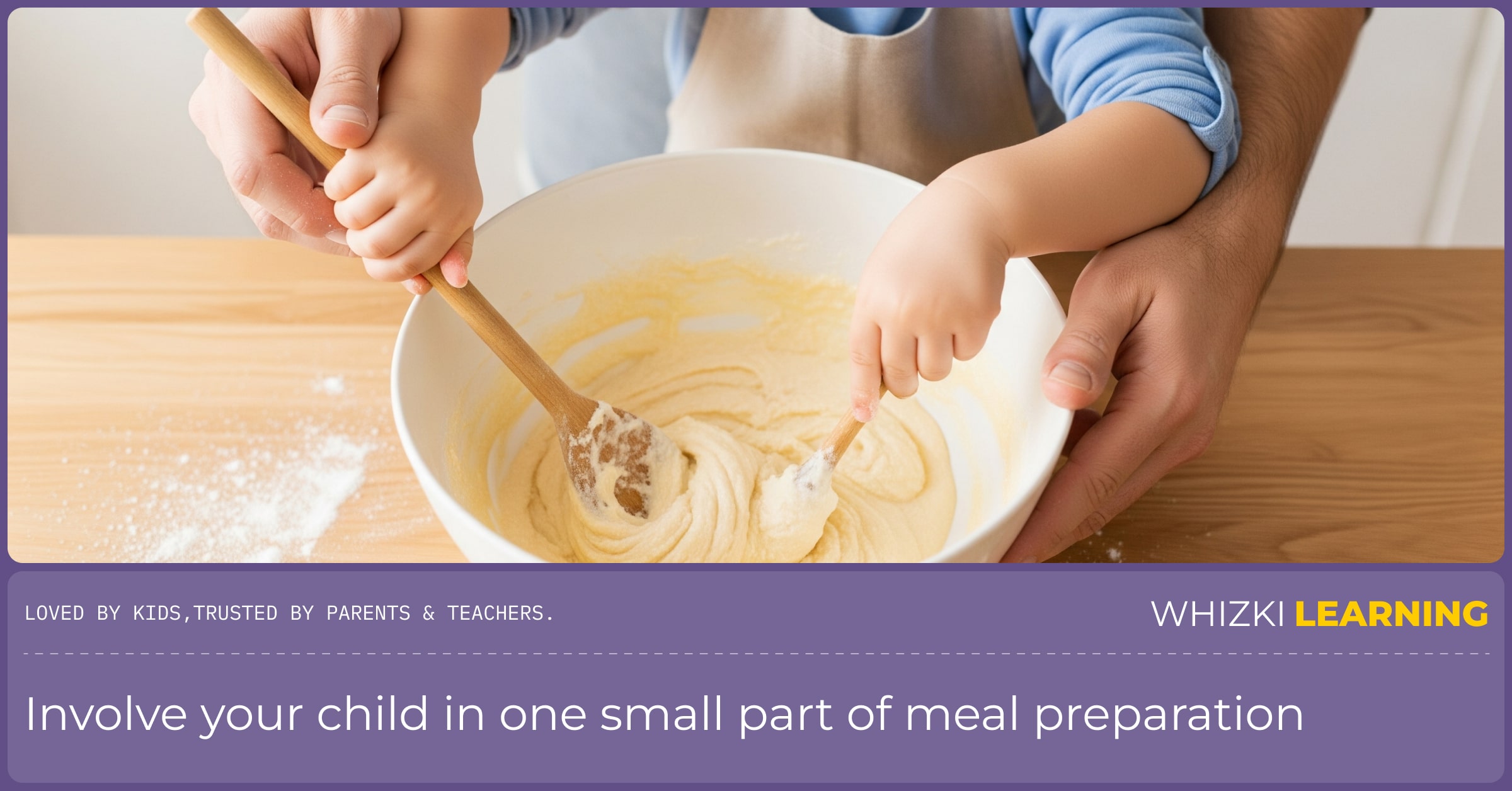 LOVED BY KIDS,TRUSTED BY PARENTS & TEACHERS.

WHIZKI LEARNING

Involve your child in one small part of meal preparation